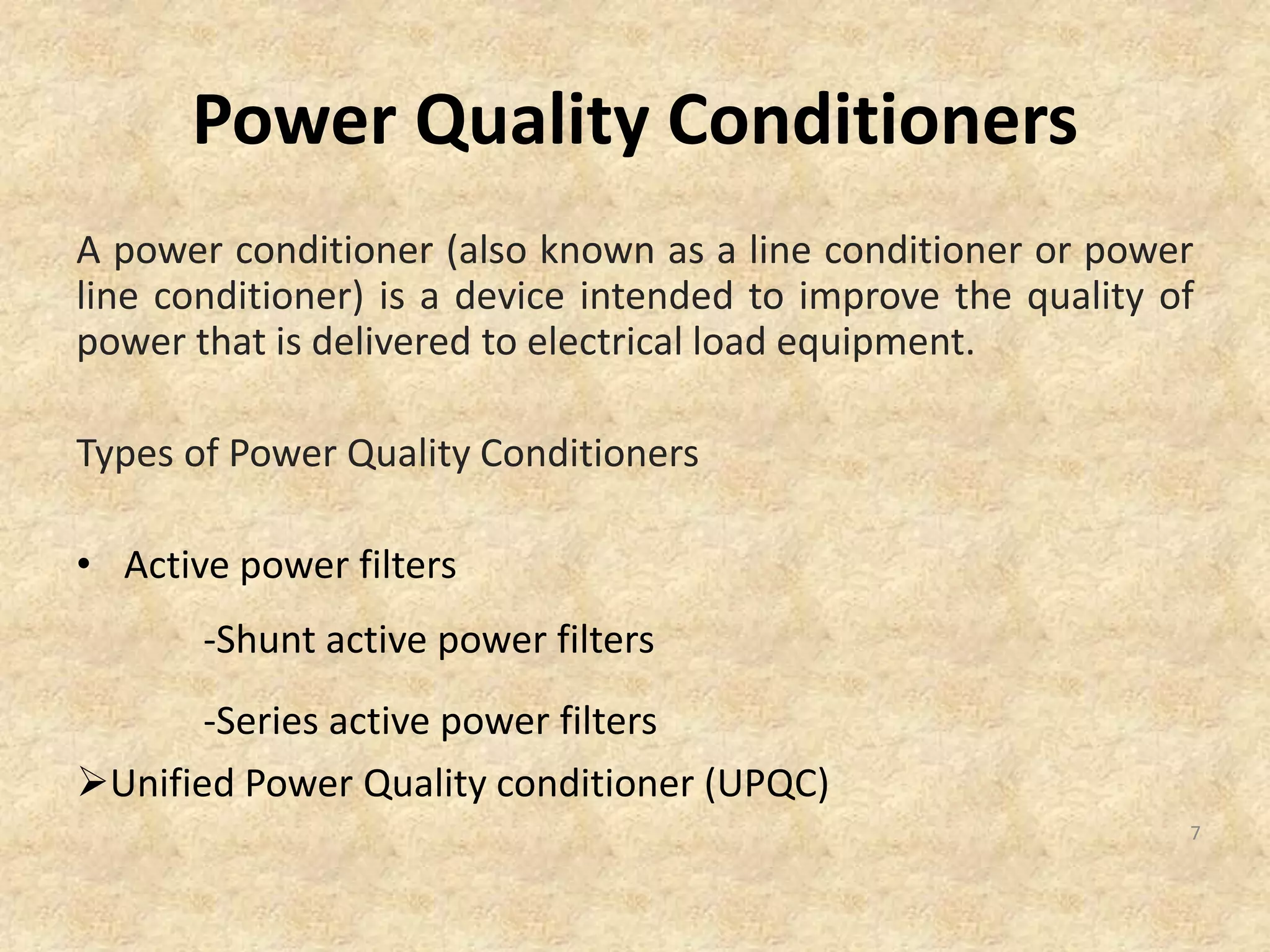 Power Quality Conditioners

A power conditioner (also known as a line conditioner or power line conditioner) is a device intended to improve the quality of power that is delivered to electrical load equipment.

Types of Power Quality Conditioners

• Active power filters

-Shunt active power filters

-Series active power filters

➢Unified Power Quality conditioner (UPQC)

7